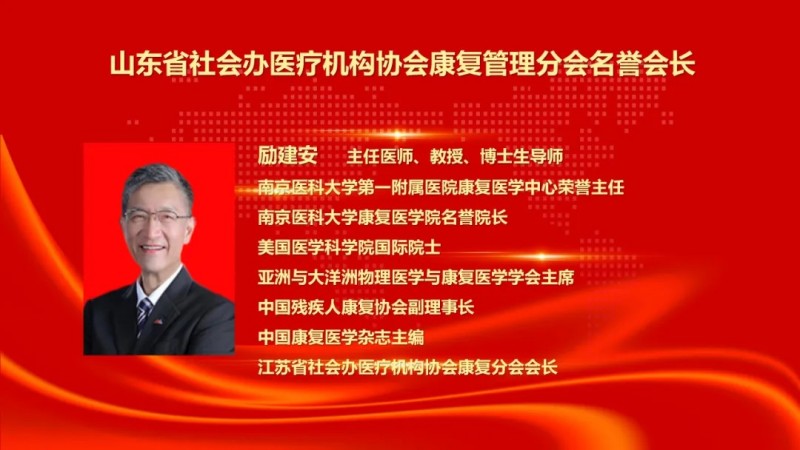 山东省社会办医疗机构协会康复管理分会名誉会长

励建安　主任医师、教授、博士生导师
南京医科大学第一附属医院康复医学中心荣誉主任
南京医科大学康复医学院名誉院长
美国医学科学院国际院士
亚洲与大洋洲物理医学与康复医学学会主席
中国残疾人康复协会副理事长
中国康复医学杂志主编
江苏省社会办医疗机构协会康复分会会长